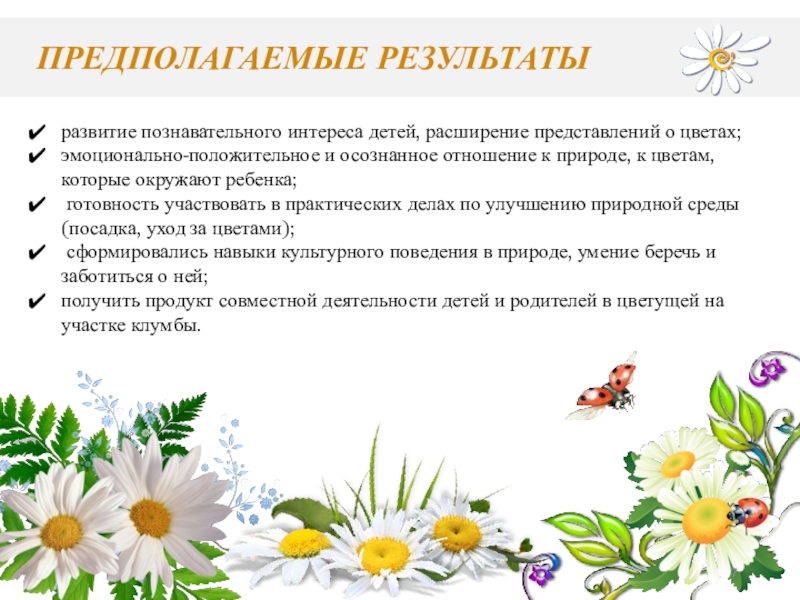 ПРЕДПОЛАГАЕМЫЕ РЕЗУЛЬТАТЫ

✔ развитие познавательного интереса детей, расширение представлений о цветах;
✔ эмоционально-положительное и осознанное отношение к природе, к цветам, которые окружают ребенка;
✔ готовность участвовать в практических делах по улучшению природной среды (посадка, уход за цветами);
✔ сформировались навыки культурного поведения в природе, умение беречь и заботиться о ней;
✔ получить продукт совместной деятельности детей и родителей в цветущей на участке клумбы.